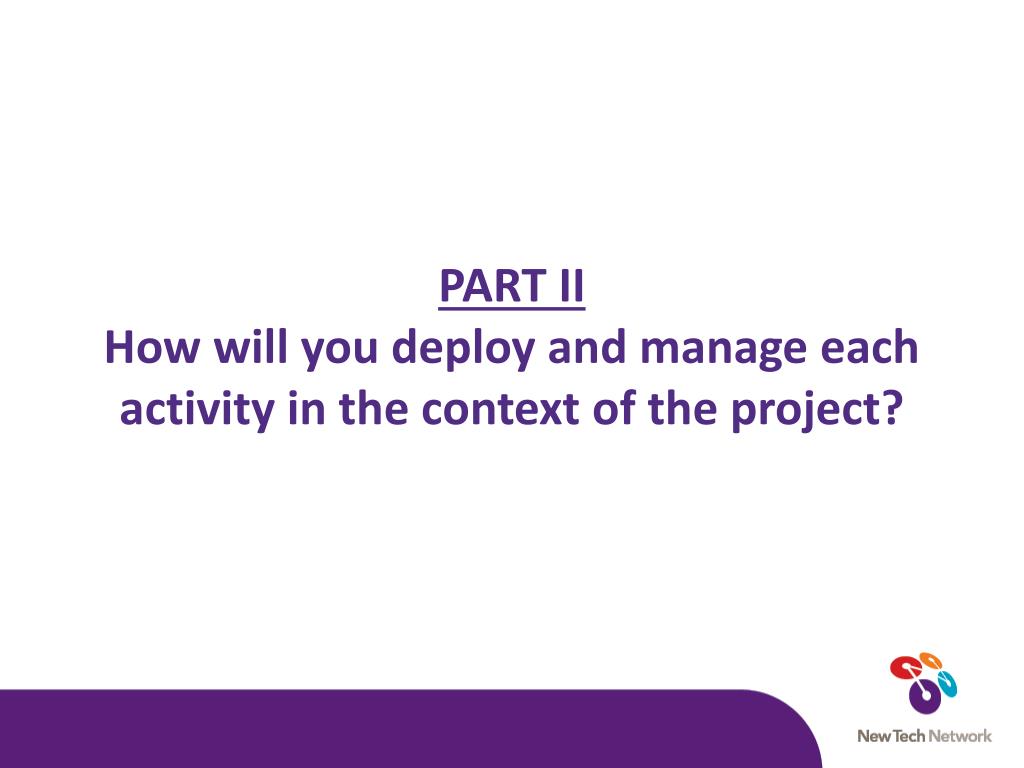 PART II
How will you deploy and manage each activity in the context of the project?

New Tech Network